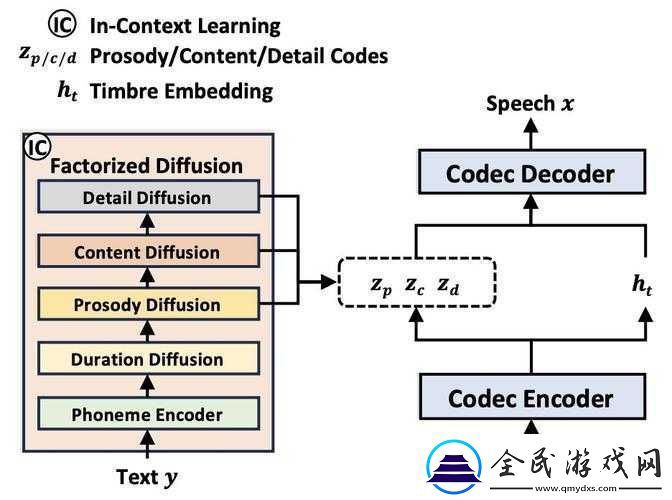 IC In-Context Learning
$z_{p/c/d}$ Prosody/Content/Detail Codes
$h_t$ Timbre Embedding

IC Factorized Diffusion

Detail Diffusion

Content Diffusion

Prosody Diffusion

Duration Diffusion

Phoneme Encoder

Text $y$

Speech $x$

Codec Decoder

$z_p$ $z_c$ $z_d$

$h_t$

Codec Encoder

全民游戏网
www.qmydxs.com